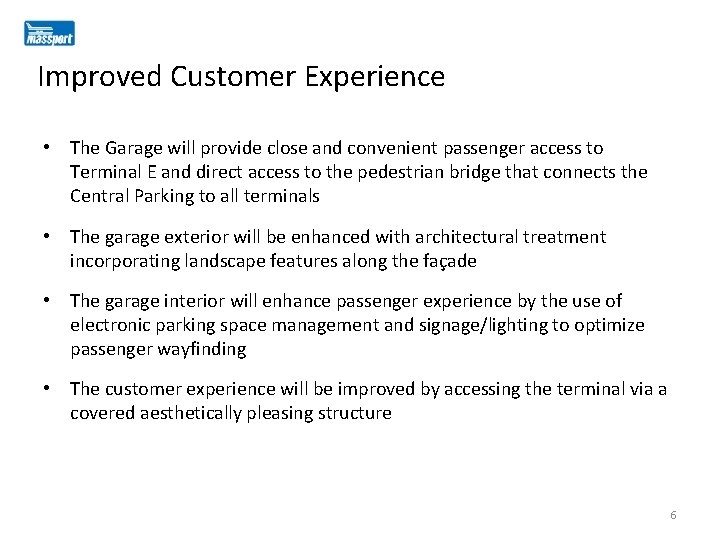 massport

Improved Customer Experience

• The Garage will provide close and convenient passenger access to Terminal E and direct access to the pedestrian bridge that connects the Central Parking to all terminals

• The garage exterior will be enhanced with architectural treatment incorporating landscape features along the façade

• The garage interior will enhance passenger experience by the use of electronic parking space management and signage/lighting to optimize passenger wayfinding

• The customer experience will be improved by accessing the terminal via a covered aesthetically pleasing structure

6